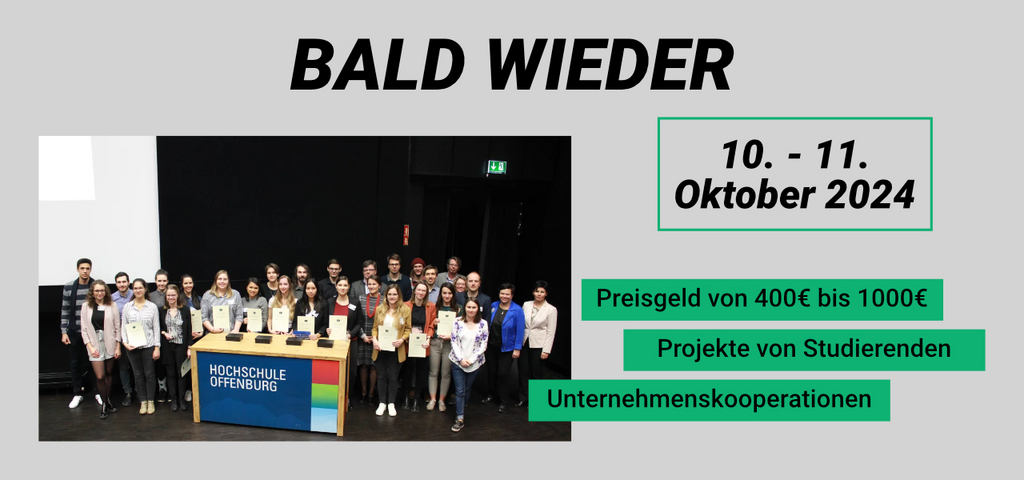 BALD WIEDER

HOCHSCHULE OFFENBURG

10. - 11. Oktober 2024

Preisgeld von 400€ bis 1000€

Projekte von Studierenden

Unternehmenskooperationen